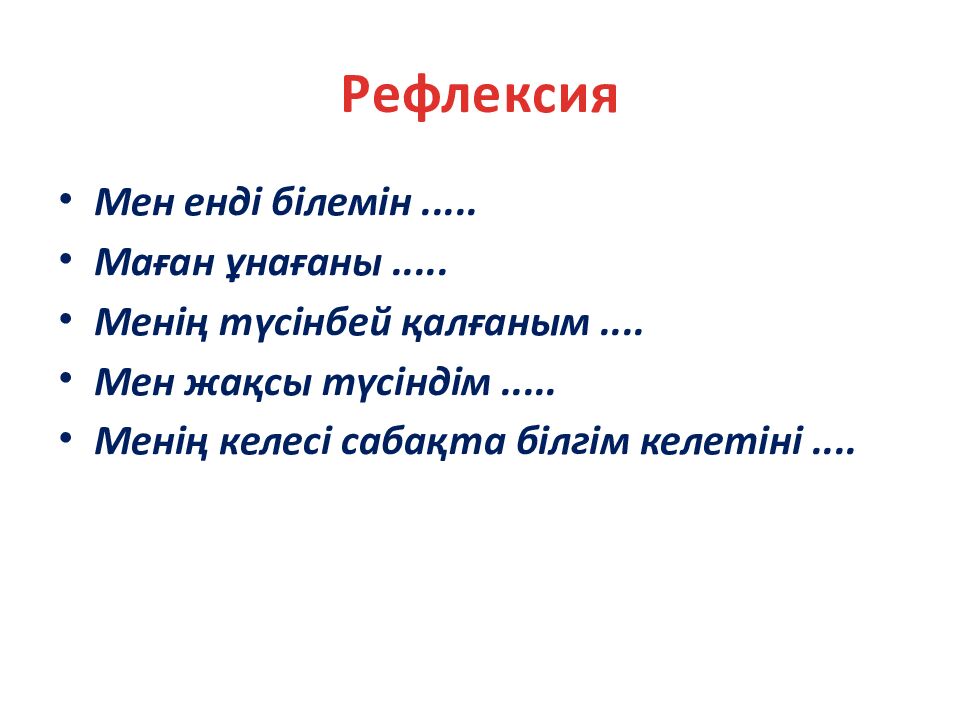 Рефлексия

• Мен енді білемін .....
• Маған ұнағаны .....
• Менің түсінбей қалғаным ....
• Мен жақсы түсіндім .....
• Менің келесі сабақта білгім келетіні ....